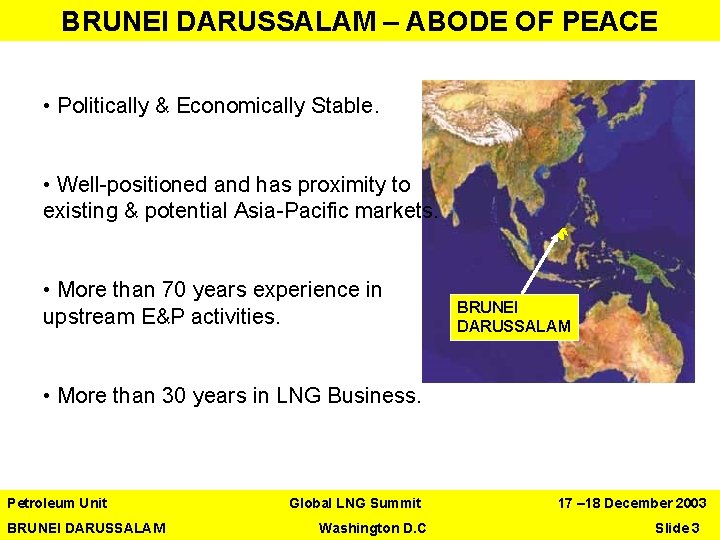 BRUNEI DARUSSALAM – ABODE OF PEACE

• Politically & Economically Stable.

• Well-positioned and has proximity to existing & potential Asia-Pacific markets.

• More than 70 years experience in upstream E&P activities.

• More than 30 years in LNG Business.

BRUNEI DARUSSALAM

Petroleum Unit
BRUNEI DARUSSALAM

Global LNG Summit
Washington D.C

17 –18 December 2003
Slide 3